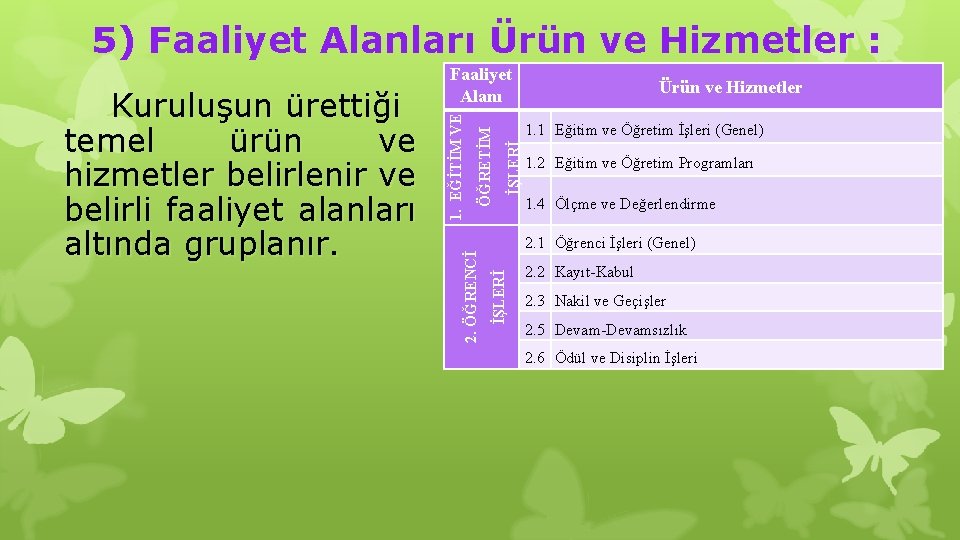 5) Faaliyet Alanları Ürün ve Hizmetler :

Kuruluşun ürettiği temel ürün ve hizmetler belirlenir ve belirli faaliyet alanları altında gruplanır.

| Faaliyet Alanı | Ürün ve Hizmetler | |
|---|---|---|
| 1. EĞİTİM VE ÖĞRETİM İŞLERİ | 1.1 | Eğitim ve Öğretim İşleri (Genel) |
| | 1.2 | Eğitim ve Öğretim Programları |
| | 1.4 | Ölçme ve Değerlendirme |
| 2. ÖĞRENCİ İŞLERİ | 2.1 | Öğrenci İşleri (Genel) |
| | 2.2 | Kayıt-Kabul |
| | 2.3 | Nakil ve Geçişler |
| | 2.5 | Devam-Devamsızlık |
| | 2.6 | Ödül ve Disiplin İşleri |